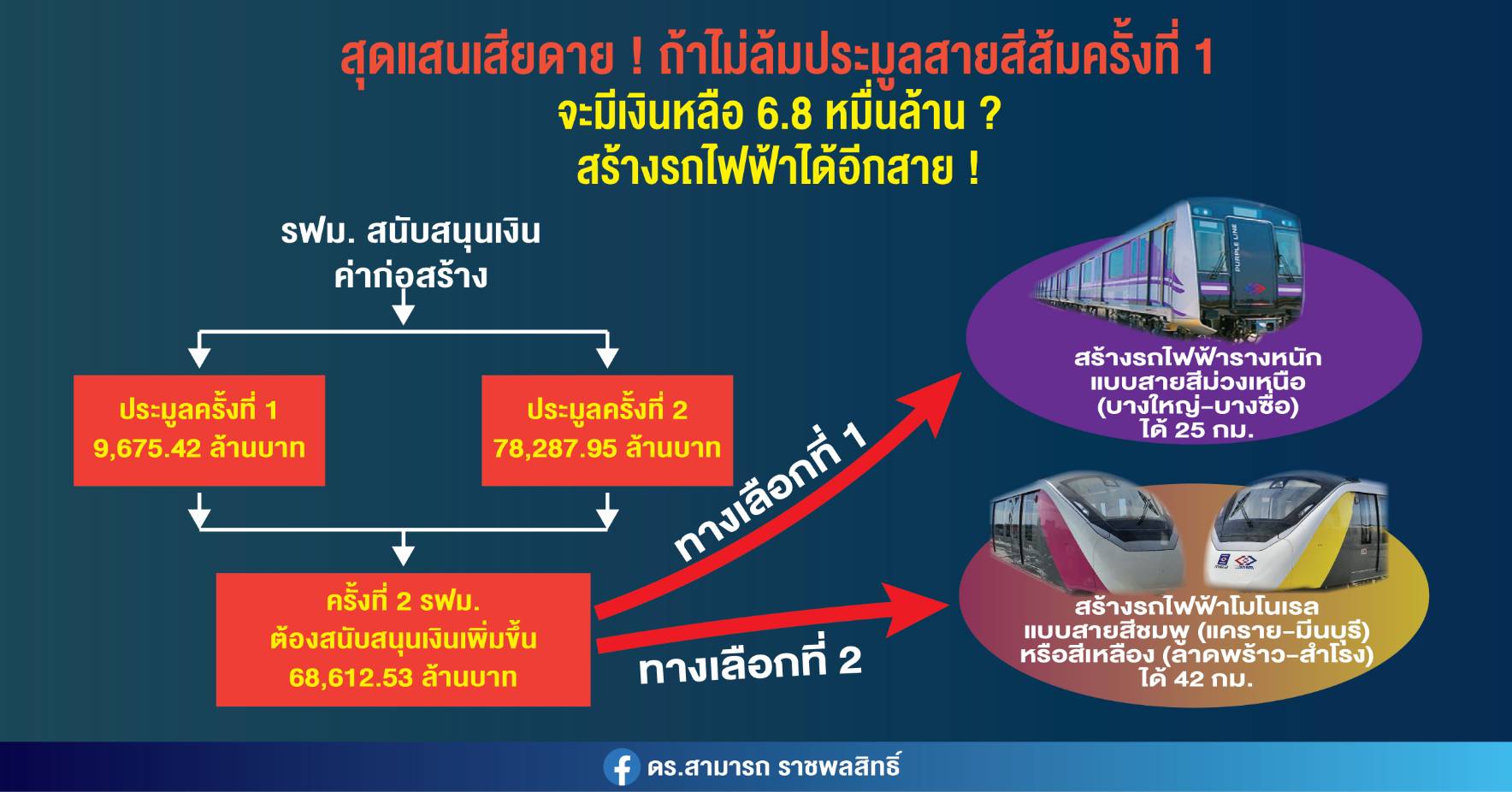 สุดแสนเสียดาย ! ถ้าไม่ล้มประมูลสายสีส้มครั้งที่ 1
จะมีเงินหลือ 6.8 หมื่นล้าน ?
สร้างรถไฟฟ้าได้อีกสาย !

รฟม. สนับสนุนเงิน
ค่าก่อสร้าง

ประมูลครั้งที่ 1
9,675.42 ล้านบาท

ประมูลครั้งที่ 2
78,287.95 ล้านบาท

ครั้งที่ 2 รฟม.
ต้องสนับสนุนเงินเพิ่มขึ้น
68,612.53 ล้านบาท

ทางเลือกที่ 1

ทางเลือกที่ 2

PURPLE LINE

สร้างรถไฟฟ้ารางหนัก
แบบสายสีม่วงเหนือ
(บางใหญ่-บางซื่อ)
ได้ 25 กม.

สร้างรถไฟฟ้าโมโนเรล
แบบสายสีชมพู (แคราย-มีนบุรี)
หรือสีเหลือง (ลาดพร้าว-สำโรง)
ได้ 42 กม.

ดร.สามารถ ราชพลสิทธิ์